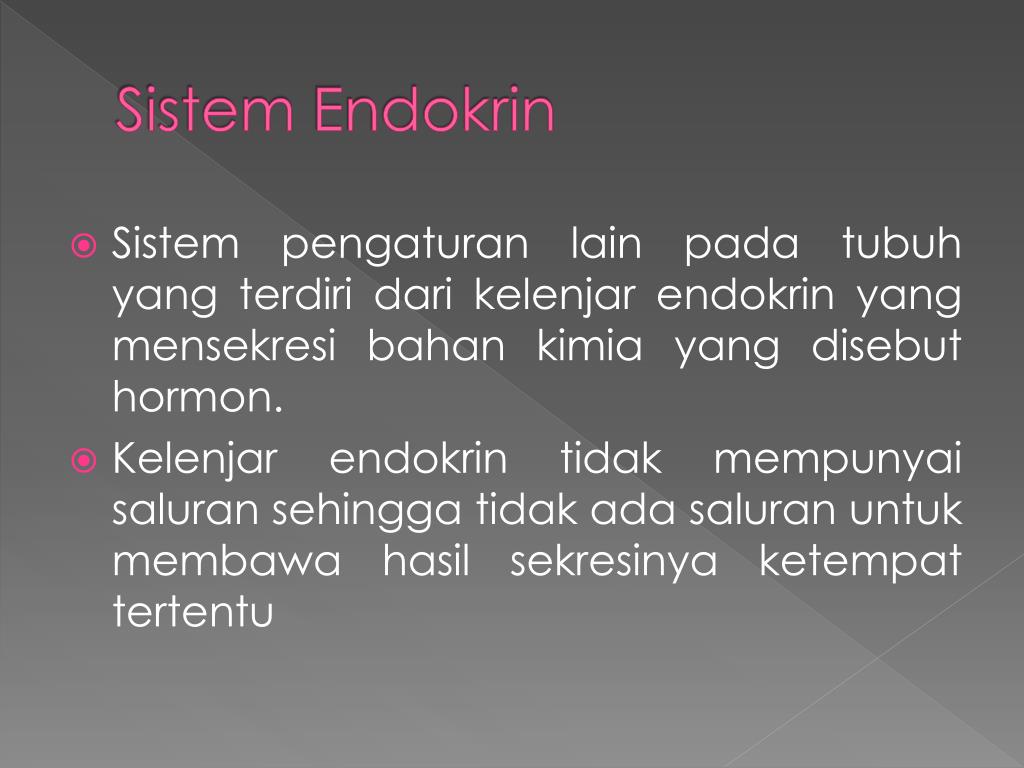 Sistem Endokrin

Sistem pengaturan lain pada tubuh yang terdiri dari kelenjar endokrin yang mensekresi bahan kimia yang disebut hormon.

Kelenjar endokrin tidak mempunyai saluran sehingga tidak ada saluran untuk membawa hasil sekresinya ketempat tertentu